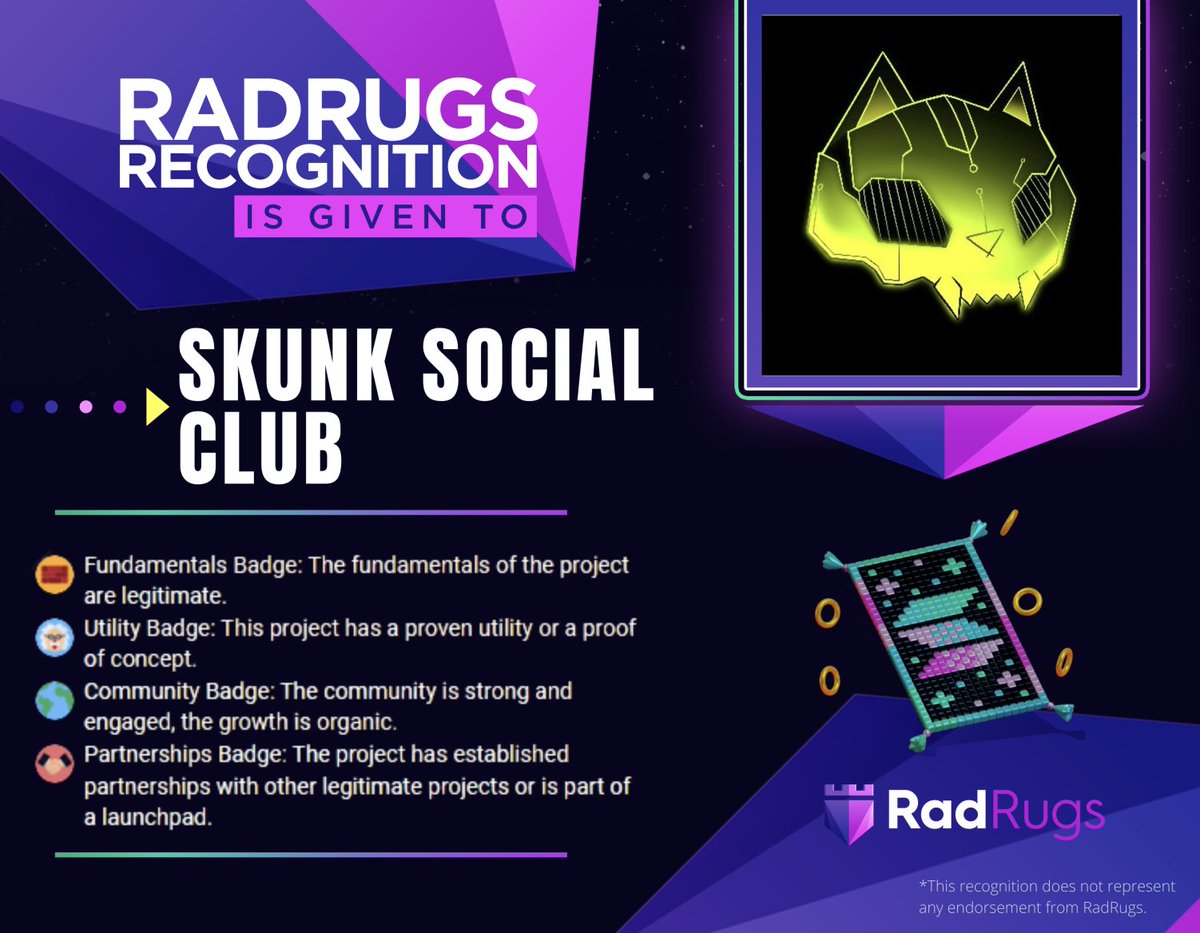 RADRUGS RECOGNITION
IS GIVEN TO

SKUNK SOCIAL CLUB

Fundamentals Badge: The fundamentals of the project are legitimate.
Utility Badge: This project has a proven utility or a proof of concept.
Community Badge: The community is strong and engaged, the growth is organic.
Partnerships Badge: The project has established partnerships with other legitimate projects or is part of a launchpad.

RadRugs

*This recognition does not represent any endorsement from RadRugs.